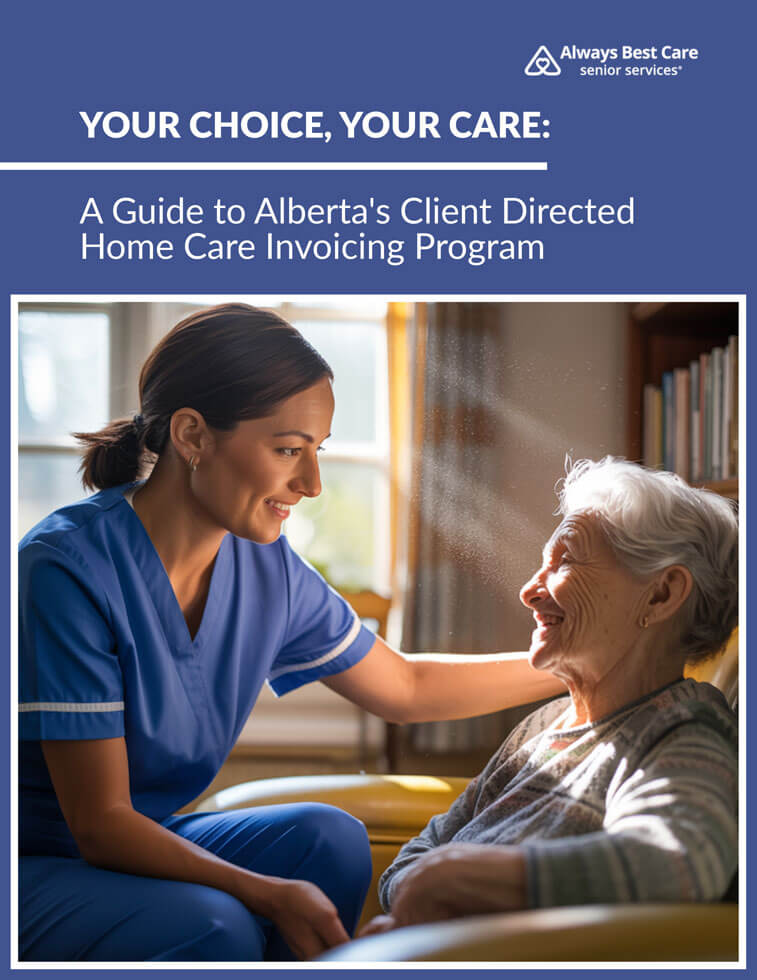 Always Best Care
senior services®

YOUR CHOICE, YOUR CARE:

A Guide to Alberta's Client Directed Home Care Invoicing Program